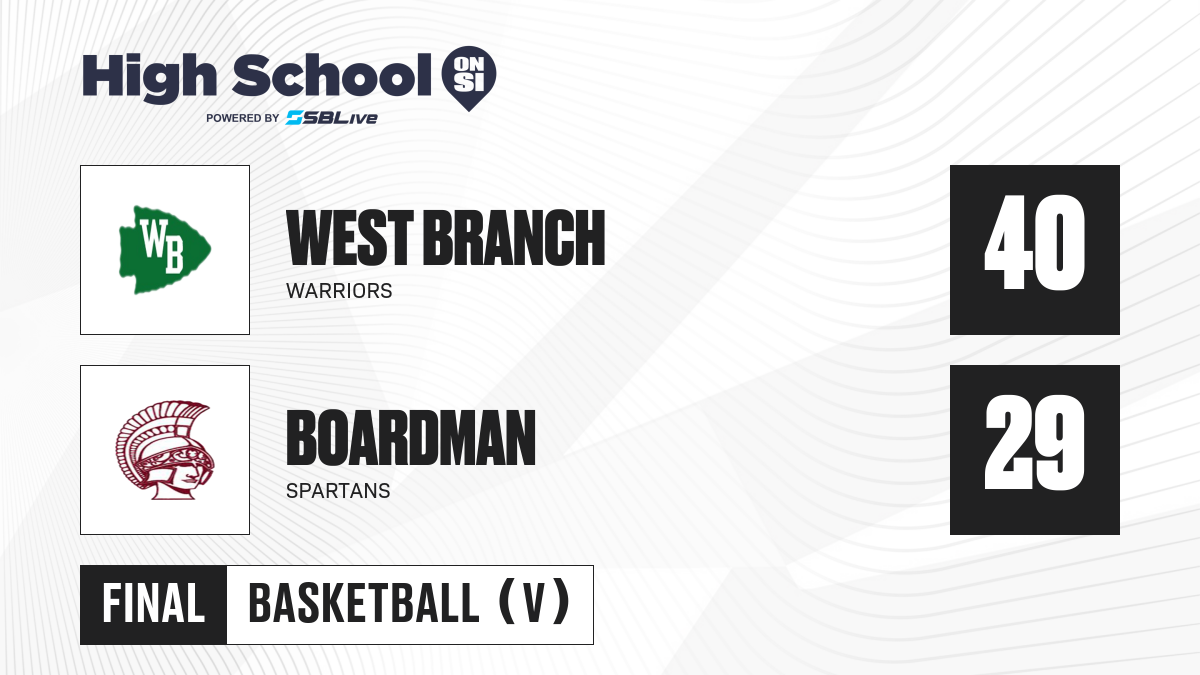 High School ON SI
POWERED BY SBLive

WB

WEST BRANCH
WARRIORS

40

BOARDMAN
SPARTANS

29

FINAL BASKETBALL (V)